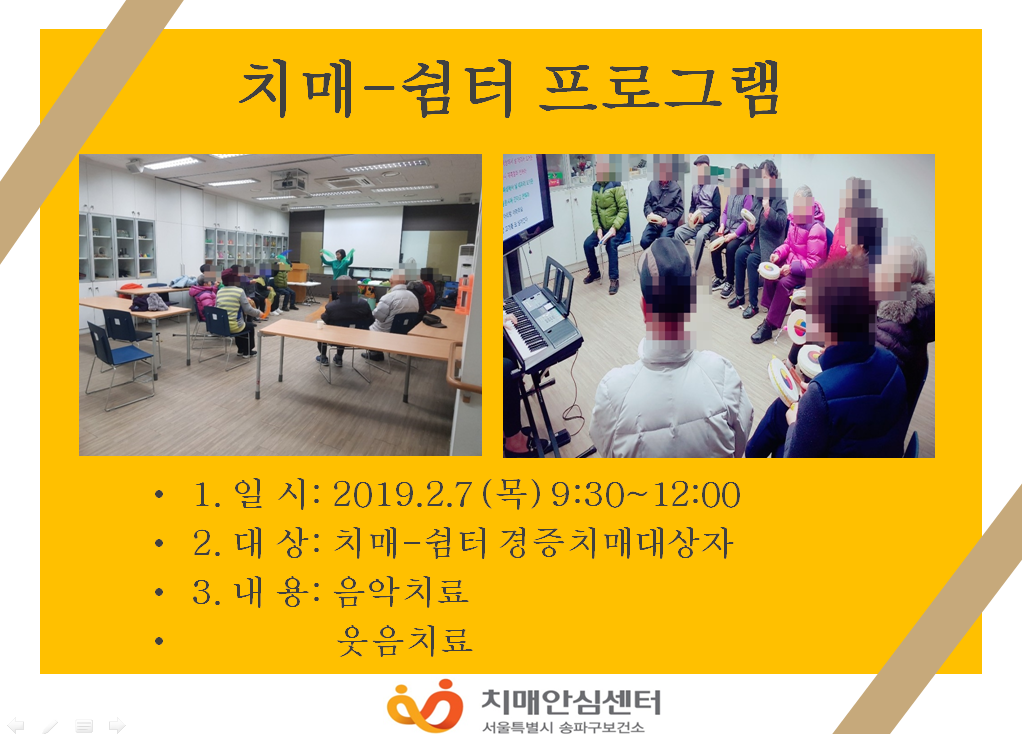 치매-쉼터 프로그램

• 1. 일 시: 2019.2.7(목) 9:30~12:00
• 2. 대 상: 치매-쉼터 경증치매대상자
• 3. 내 용: 음악치료
• 웃음치료

치매안심센터
서울특별시 송파구보건소